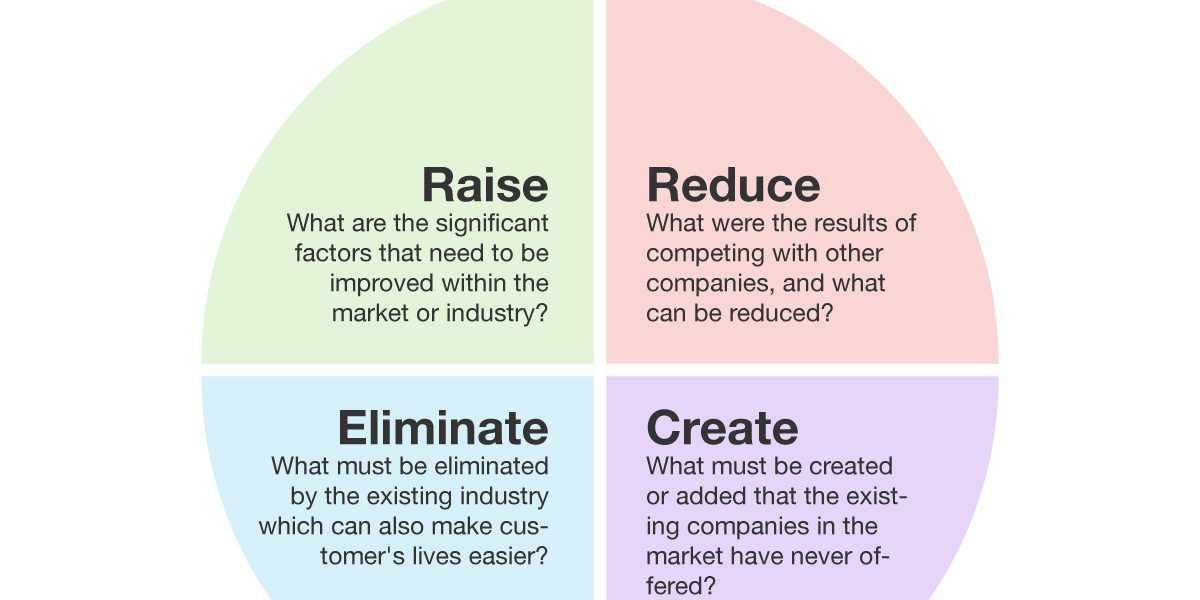 Raise
What are the significant factors that need to be improved within the market or industry?

Reduce
What were the results of competing with other companies, and what can be reduced?

Eliminate
What must be eliminated by the existing industry which can also make customer's lives easier?

Create
What must be created or added that the existing companies in the market have never offered?